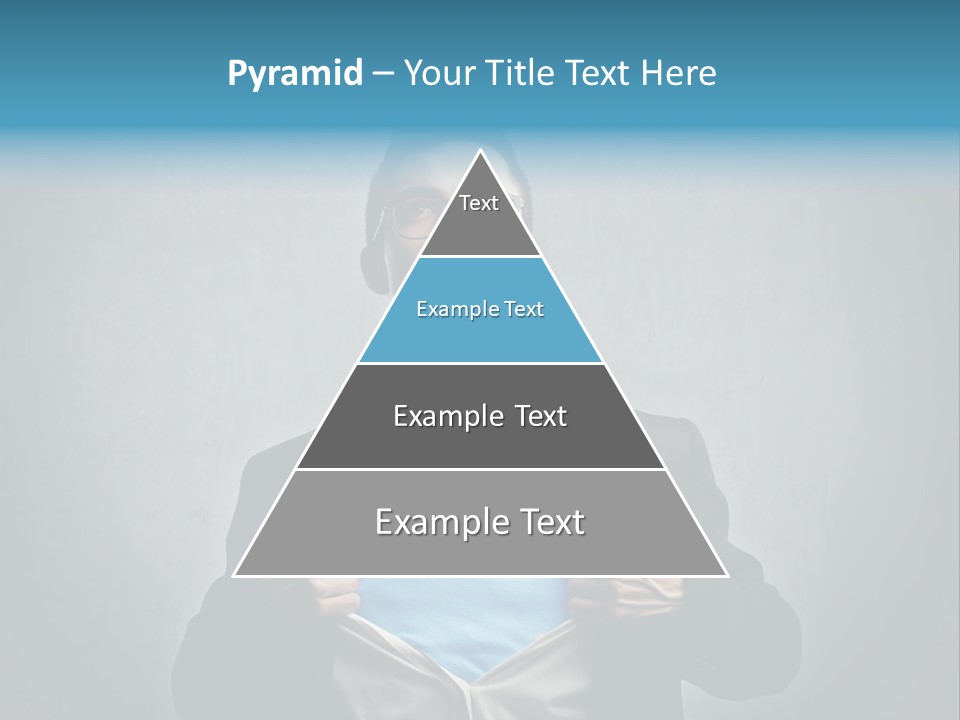 Pyramid – Your Title Text Here

Text

Example Text

Example Text

Example Text